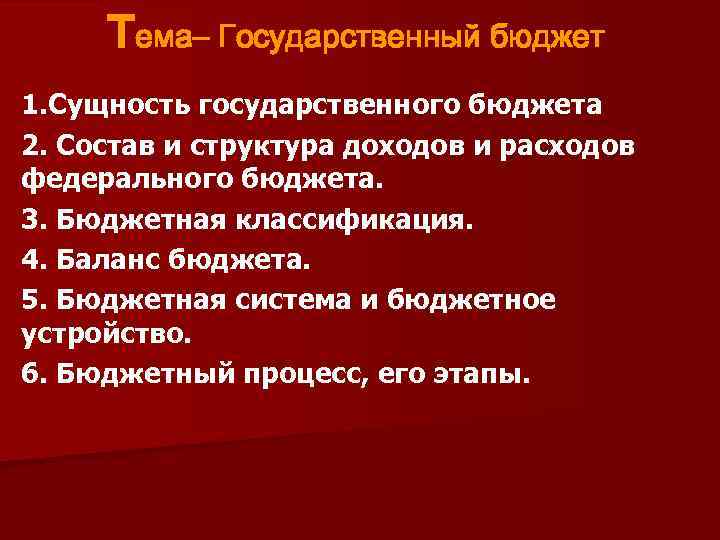 Тема– Государственный бюджет

1.Сущность государственного бюджета

2. Состав и структура доходов и расходов федерального бюджета.

3. Бюджетная классификация.

4. Баланс бюджета.

5. Бюджетная система и бюджетное устройство.

6. Бюджетный процесс, его этапы.